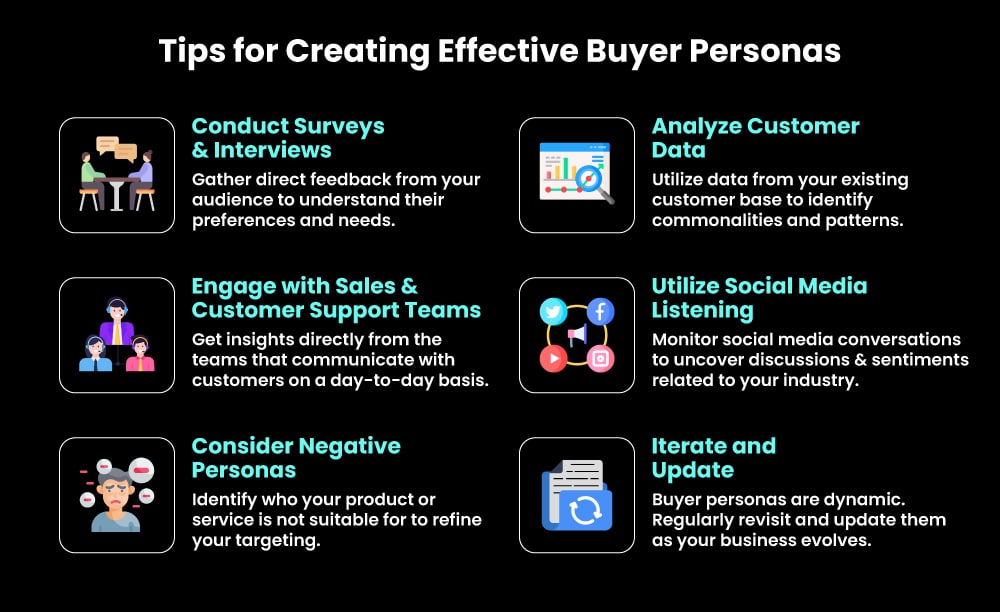 Tips for Creating Effective Buyer Personas

Conduct Surveys & Interviews
Gather direct feedback from your audience to understand their preferences and needs.

Engage with Sales & Customer Support Teams
Get insights directly from the teams that communicate with customers on a day-to-day basis.

Consider Negative Personas
Identify who your product or service is not suitable for to refine your targeting.

Analyze Customer Data
Utilize data from your existing customer base to identify commonalities and patterns.

Utilize Social Media Listening
Monitor social media conversations to uncover discussions & sentiments related to your industry.

Iterate and Update
Buyer personas are dynamic. Regularly revisit and update them as your business evolves.